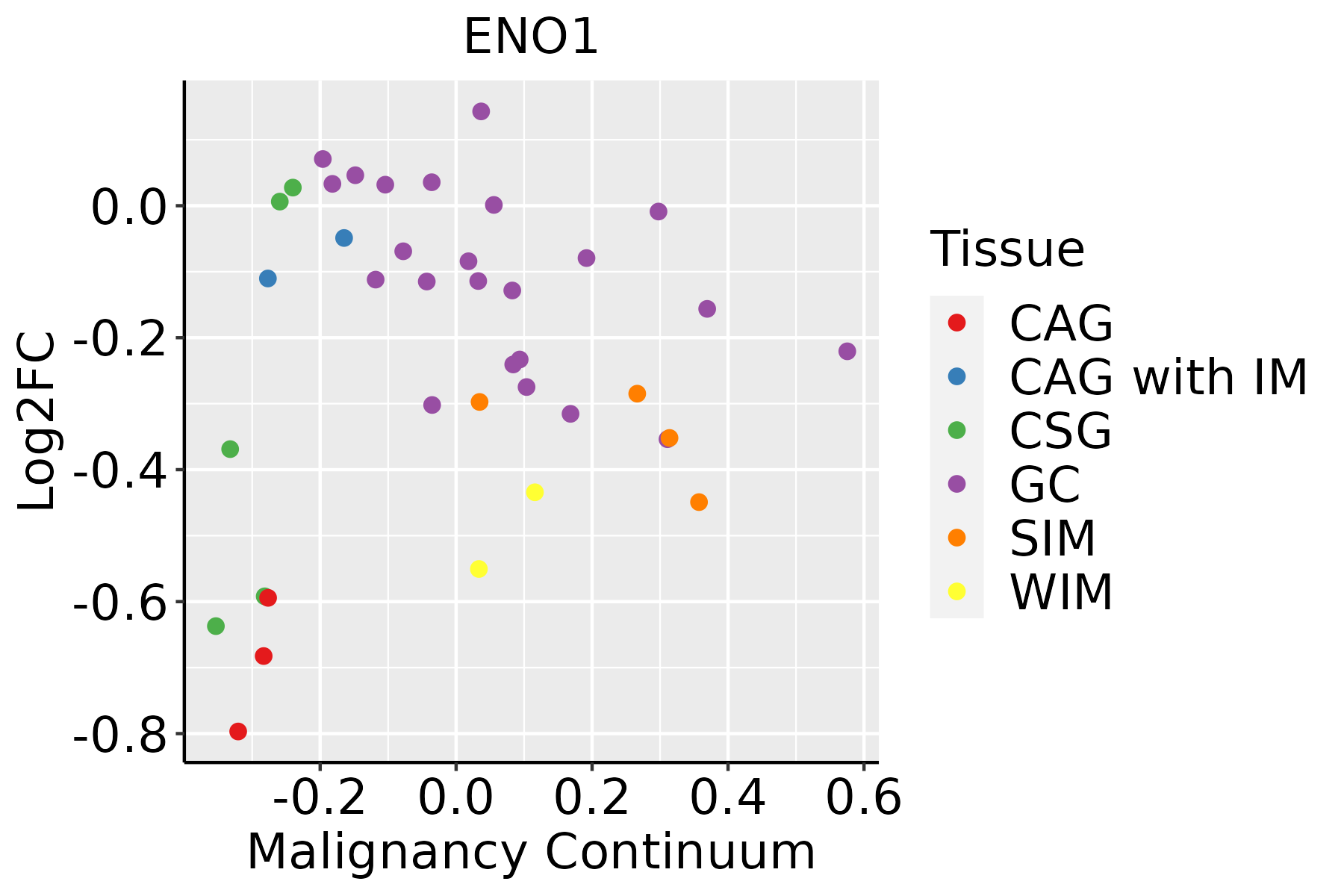 ENO1

Log2FC

0.0
-0.2
-0.4
-0.6
-0.8

-0.2
0.0
0.2
0.4
0.6

Malignancy Continuum

Tissue
CAG
CAG with IM
CSG
GC
SIM
WIM